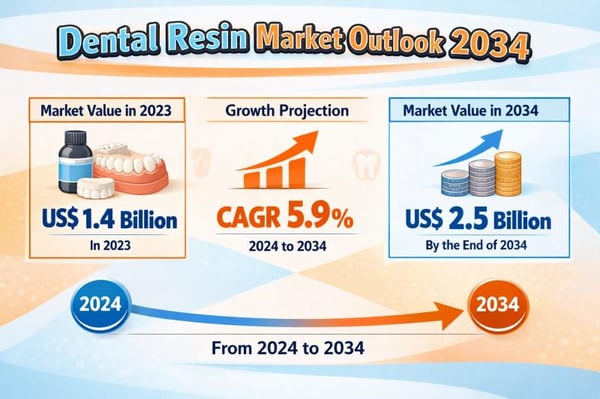 Dental Resin Market Outlook 2034

Market Value in 2023

US$ 1.4 Billion

In 2023

Growth Projection

CAGR 5.9%

2024 to 2034

Market Value in 2034

US$ 2.5 Billion

By the End of 2034

2024

2034

From 2024 to 2034